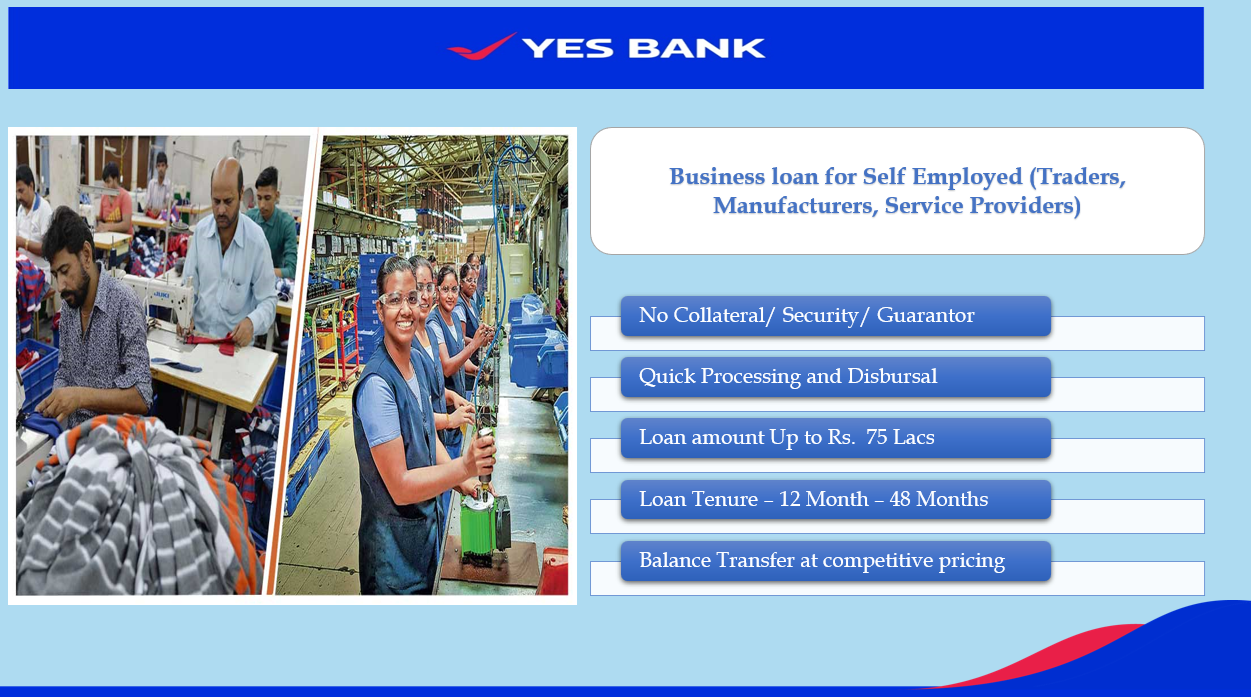 YES BANK

Business loan for Self Employed (Traders, Manufacturers, Service Providers)

No Collateral/ Security/ Guarantor

Quick Processing and Disbursal

Loan amount Up to Rs. 75 Lacs

Loan Tenure – 12 Month – 48 Months

Balance Transfer at competitive pricing